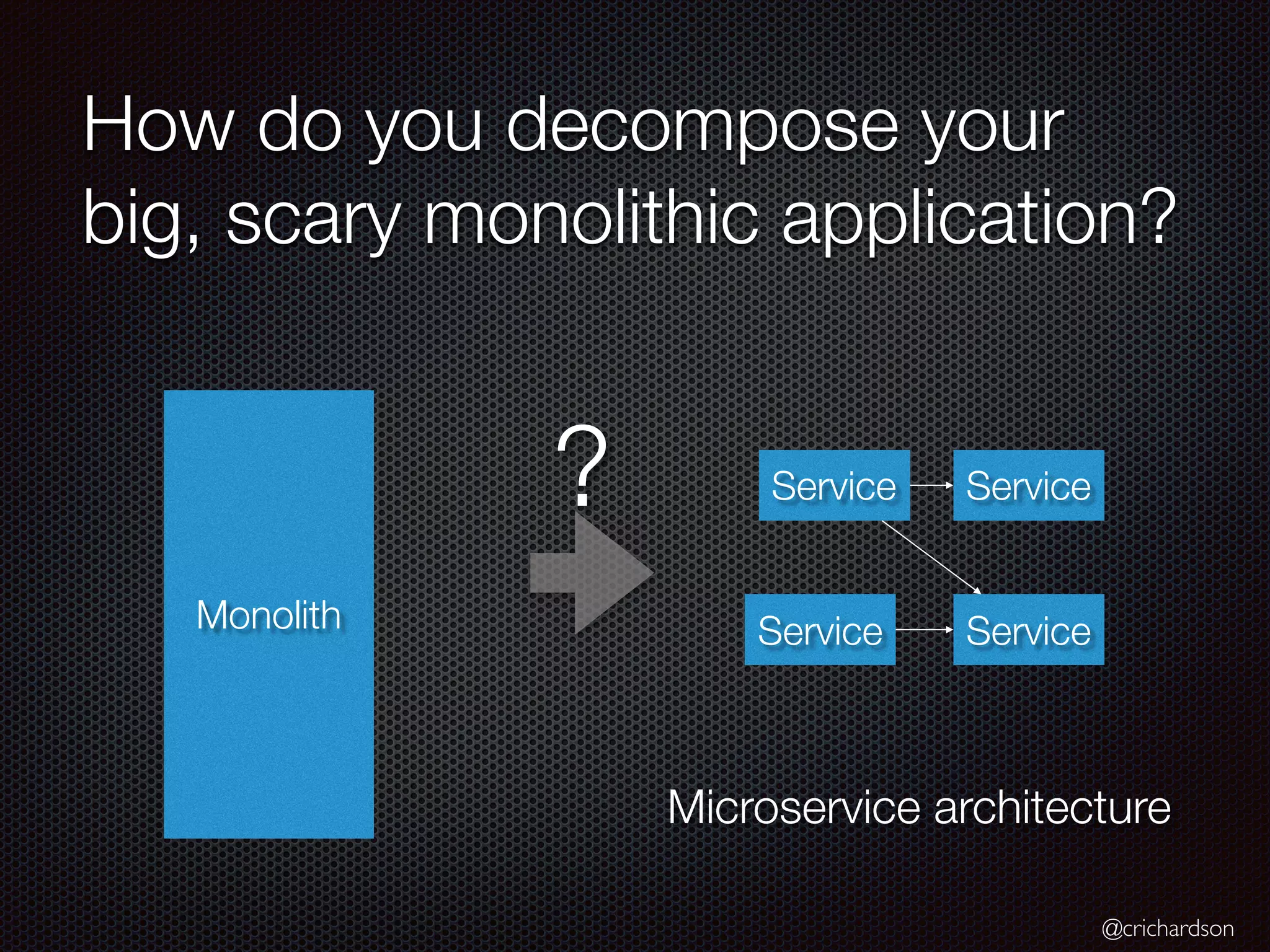 How do you decompose your big, scary monolithic application?

Monolith

?

Service

Service

Service

Service

Microservice architecture

@crichardson